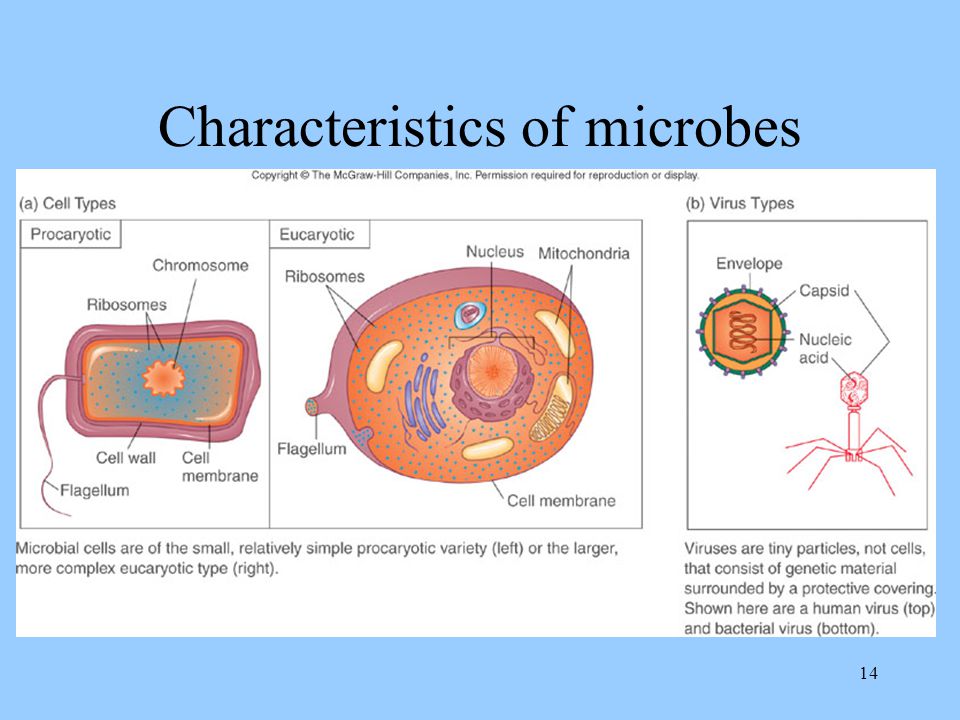 Characteristics of microbes

Copyright © The McGraw-Hill Companies, Inc. Permission required for reproduction or display.

(a) Cell Types

Procaryotic

Chromosome

Ribosomes

Cell wall

Cell membrane

Flagellum

Eucaryotic

Nucleus

Mitochondria

Ribosomes

Flagellum

Cell membrane

Microbial cells are of the small, relatively simple procaryotic variety (left) or the larger, more complex eucaryotic type (right).

(b) Virus Types

Envelope

Capsid

Nucleic acid

Viruses are tiny particles, not cells, that consist of genetic material surrounded by a protective covering. Shown here are a human virus (top) and bacterial virus (bottom).

14